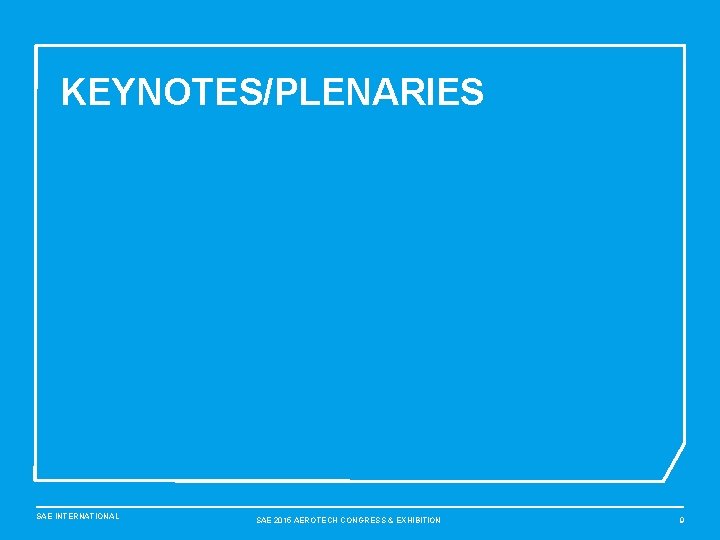 KEYNOTES/PLENARIES

SAE INTERNATIONAL

SAE 2015 AEROTECH CONGRESS & EXHIBITION

9